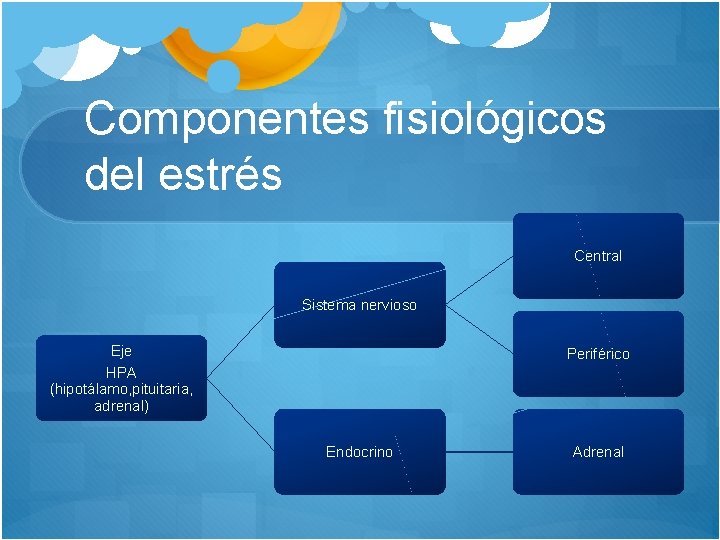 Componentes fisiológicos del estrés

Eje
HPA
(hipotálamo,pituitaria, adrenal)

Sistema nervioso

Endocrino

Central

Periférico

Adrenal